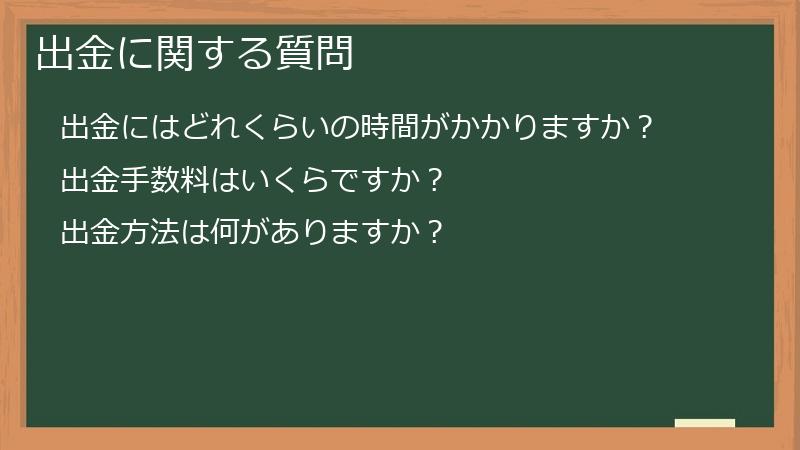 出金に関する質問

出金にはどれくらいの時間がかかりますか？

出金手数料はいくらですか？

出金方法は何がありますか？